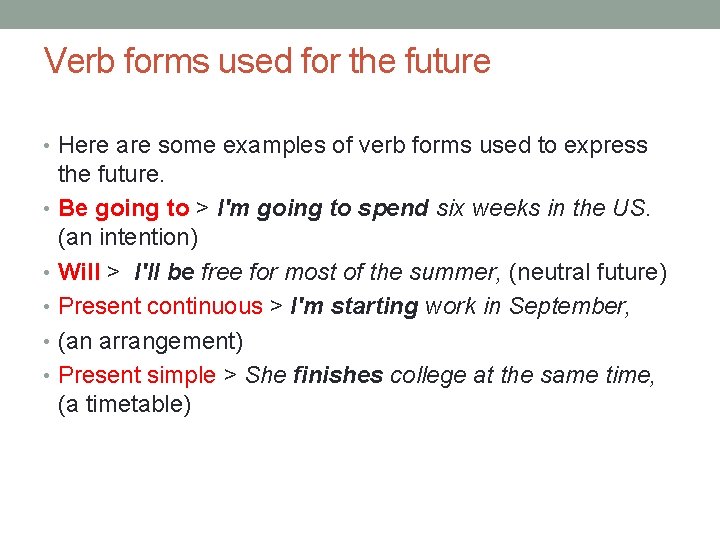 Verb forms used for the future

• Here are some examples of verb forms used to express the future.
• Be going to > I'm going to spend six weeks in the US. (an intention)
• Will > I'll be free for most of the summer, (neutral future)
• Present continuous > I'm starting work in September,
• (an arrangement)
• Present simple > She finishes college at the same time, (a timetable)